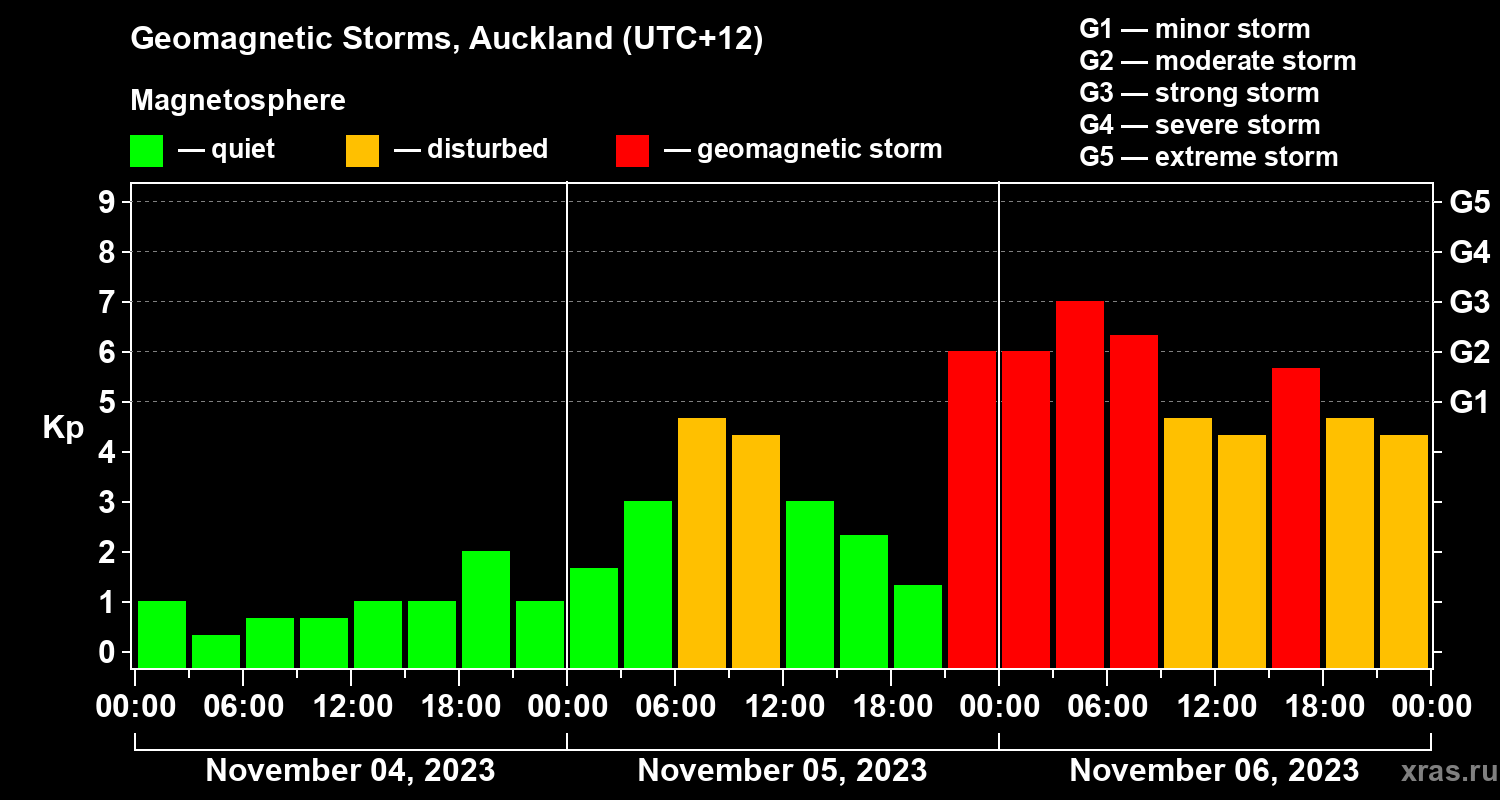 Geomagnetic Storms, Auckland (UTC+12)

Magnetosphere

— quiet — disturbed — geomagnetic storm

G1 — minor storm
G2 — moderate storm
G3 — strong storm
G4 — severe storm
G5 — extreme storm

Kp

9
8
7
6
5
4
3
2
1
0

G5
G4
G3
G2
G1

00:00 06:00 12:00 18:00 00:00 06:00 12:00 18:00 00:00 06:00 12:00 18:00 00:00

November 04, 2023
November 05, 2023
November 06, 2023

xras.ru